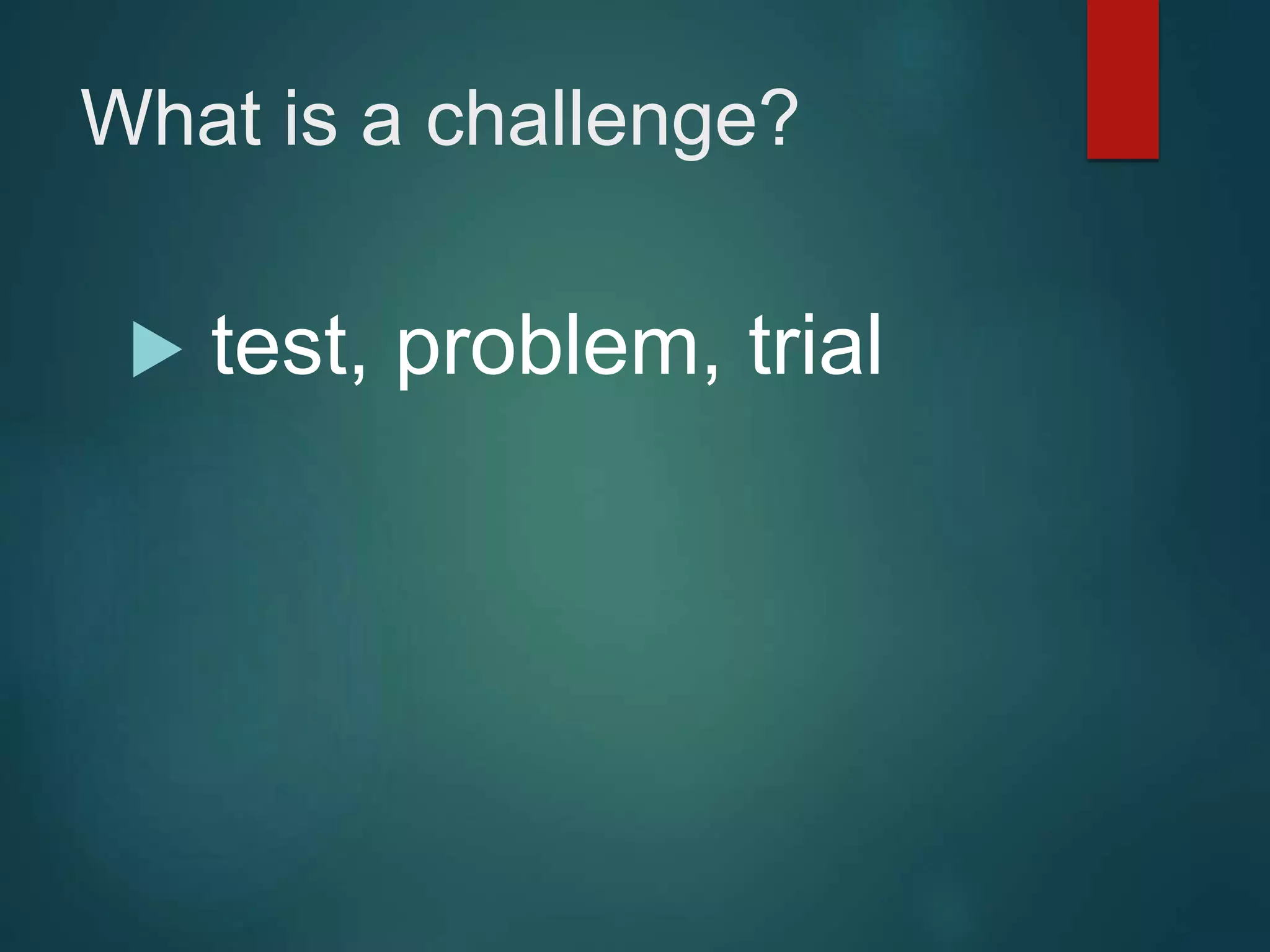 What is a challenge?

▶ test, problem, trial